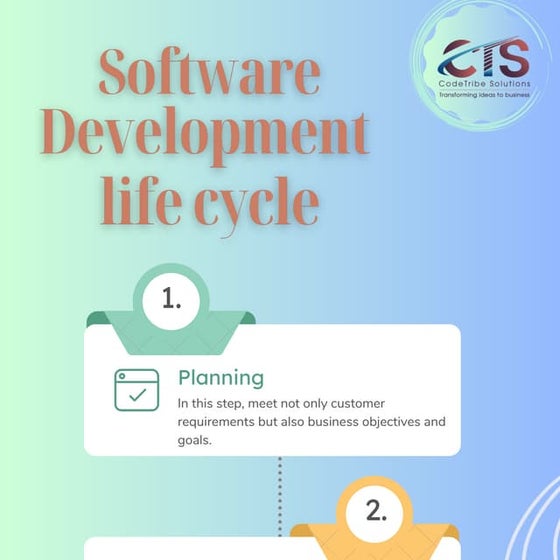 Software Development life cycle

CTS
CodeTribe Solutions
Transforming ideas to business

1.

Planning

In this step, meet not only customer requirements but also business objectives and goals.

2.